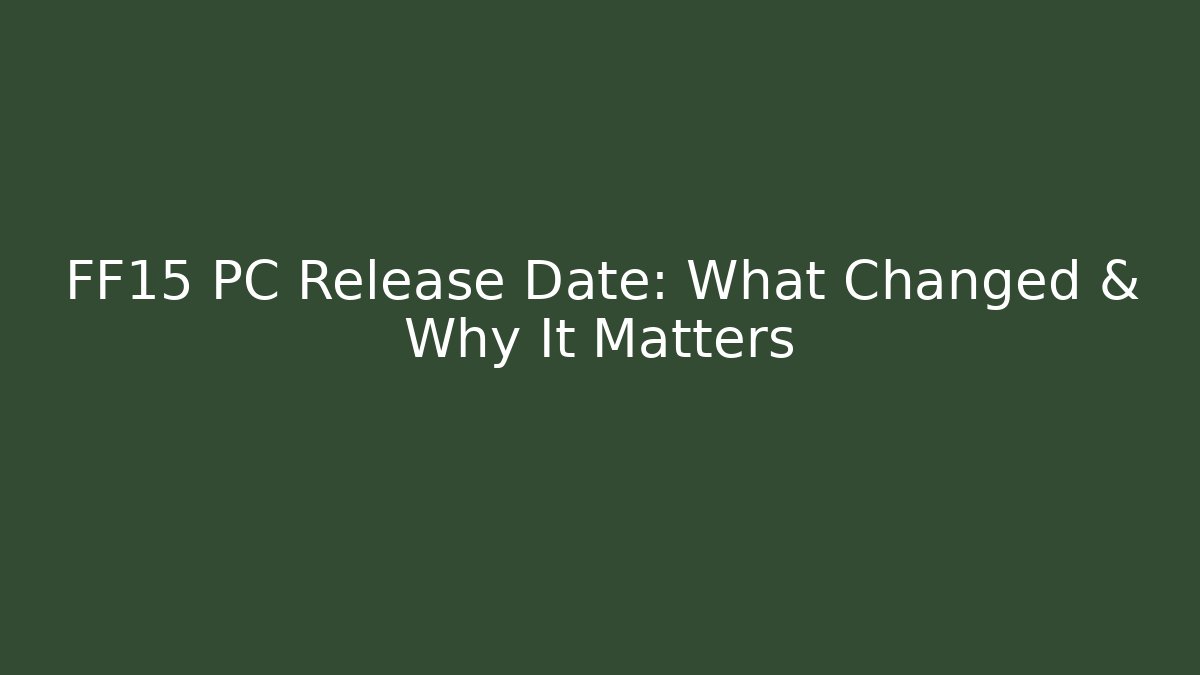 FF15 PC Release Date: What Changed & Why It Matters